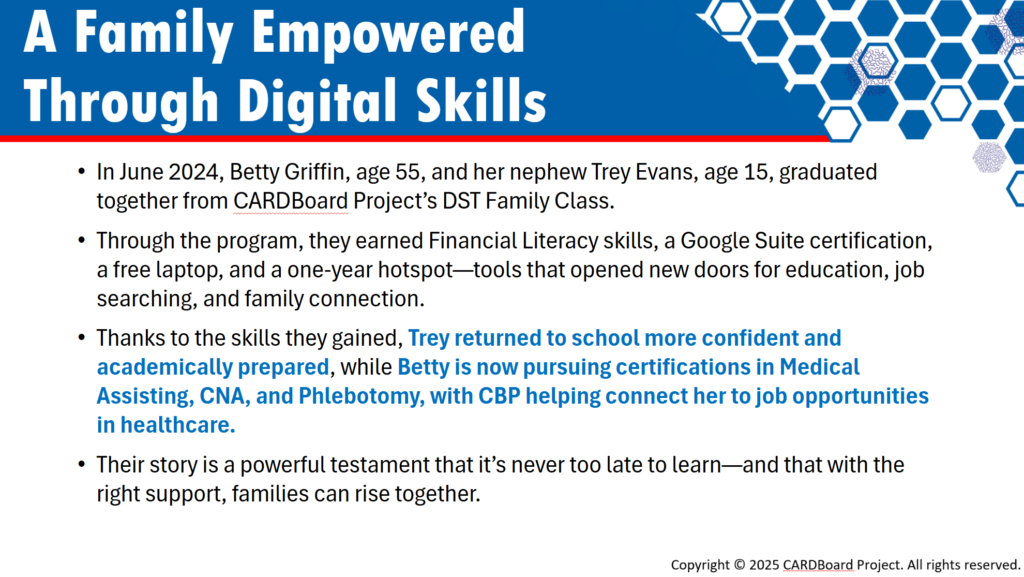 A Family Empowered Through Digital Skills

• In June 2024, Betty Griffin, age 55, and her nephew Trey Evans, age 15, graduated together from CARDBoard Project's DST Family Class.

• Through the program, they earned Financial Literacy skills, a Google Suite certification, a free laptop, and a one-year hotspot—tools that opened new doors for education, job searching, and family connection.

• Thanks to the skills they gained, Trey returned to school more confident and academically prepared, while Betty is now pursuing certifications in Medical Assisting, CNA, and Phlebotomy, with CBP helping connect her to job opportunities in healthcare.

• Their story is a powerful testament that it's never too late to learn—and that with the right support, families can rise together.

Copyright © 2025 CARDBoard Project. All rights reserved.